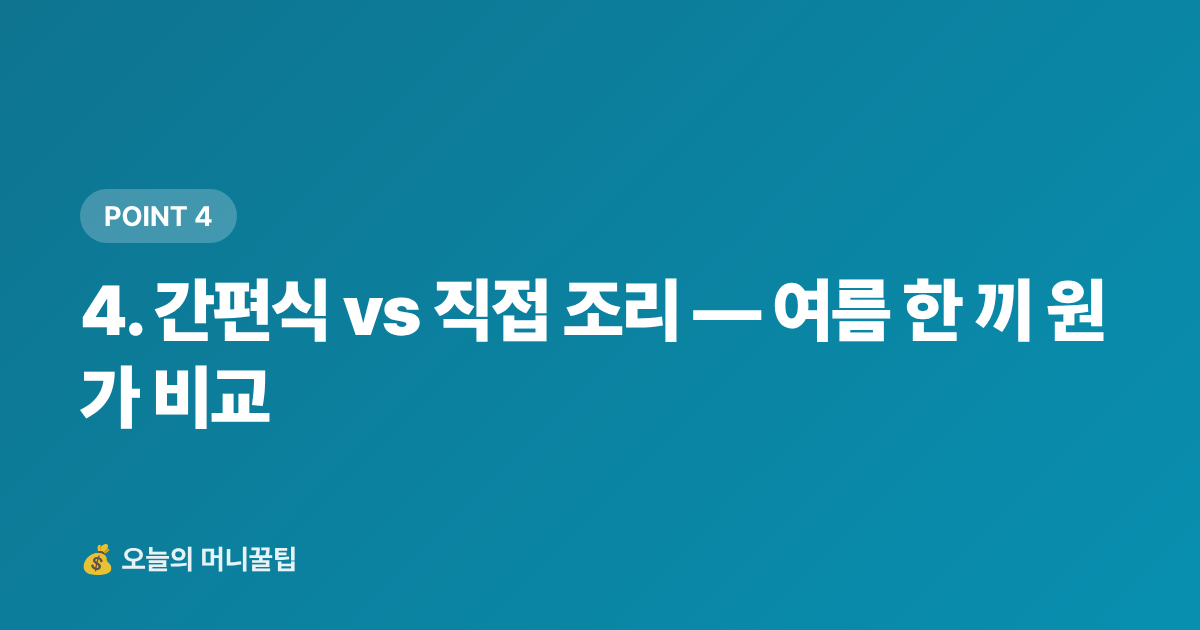 POINT 4

4. 간편식 vs 직접 조리 — 여름 한 끼 원가 비교

💰 오늘의 머니꿀팁